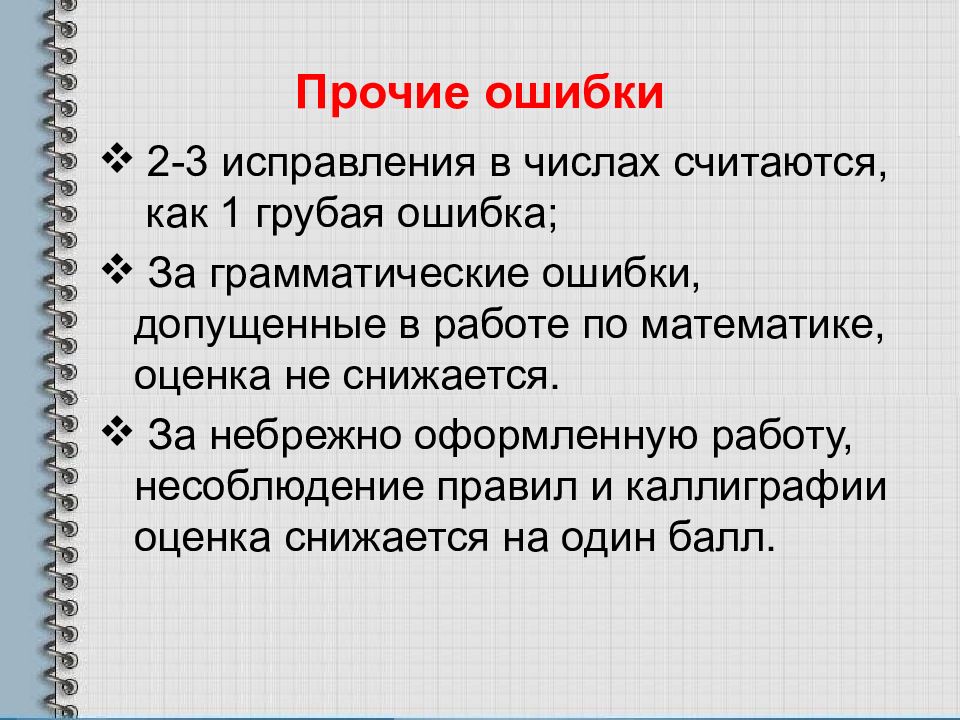 Прочие ошибки

❖ 2-3 исправления в числах считаются, как 1 грубая ошибка;

❖ За грамматические ошибки, допущенные в работе по математике, оценка не снижается.

❖ За небрежно оформленную работу, несоблюдение правил и каллиграфии оценка снижается на один балл.